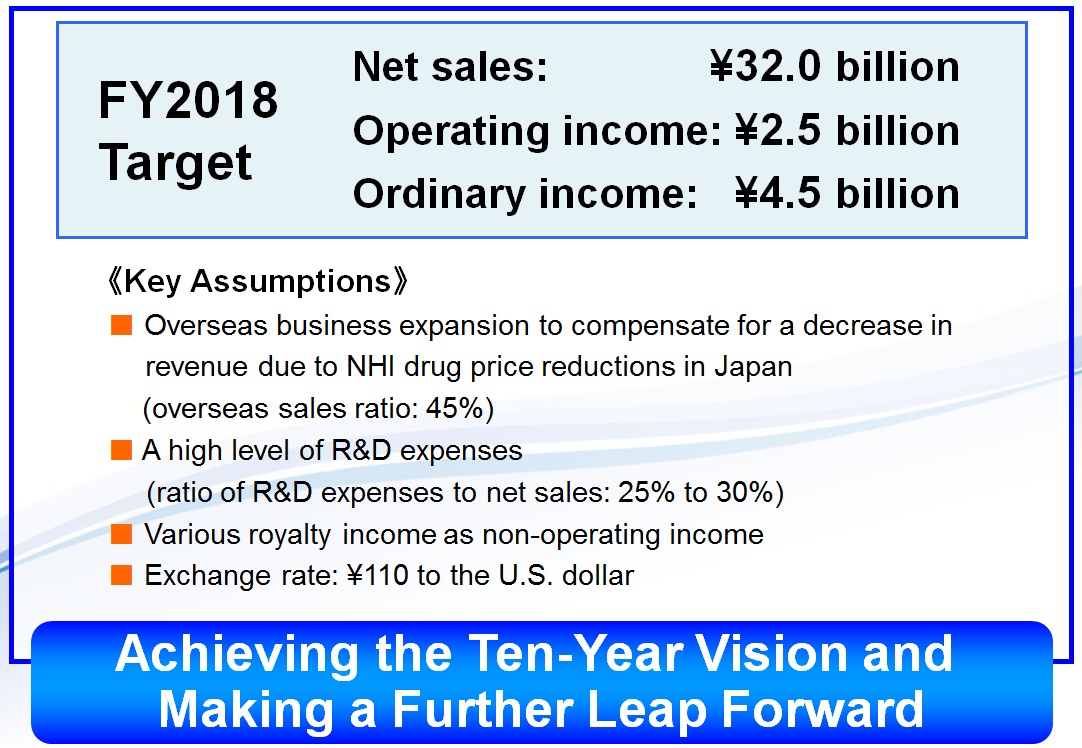 FY2018 Target

Net sales: ¥32.0 billion
Operating income: ¥2.5 billion
Ordinary income: ¥4.5 billion

《Key Assumptions》

■ Overseas business expansion to compensate for a decrease in revenue due to NHI drug price reductions in Japan (overseas sales ratio: 45%)
■ A high level of R&D expenses (ratio of R&D expenses to net sales: 25% to 30%)
■ Various royalty income as non-operating income
■ Exchange rate: ¥110 to the U.S. dollar

Achieving the Ten-Year Vision and Making a Further Leap Forward